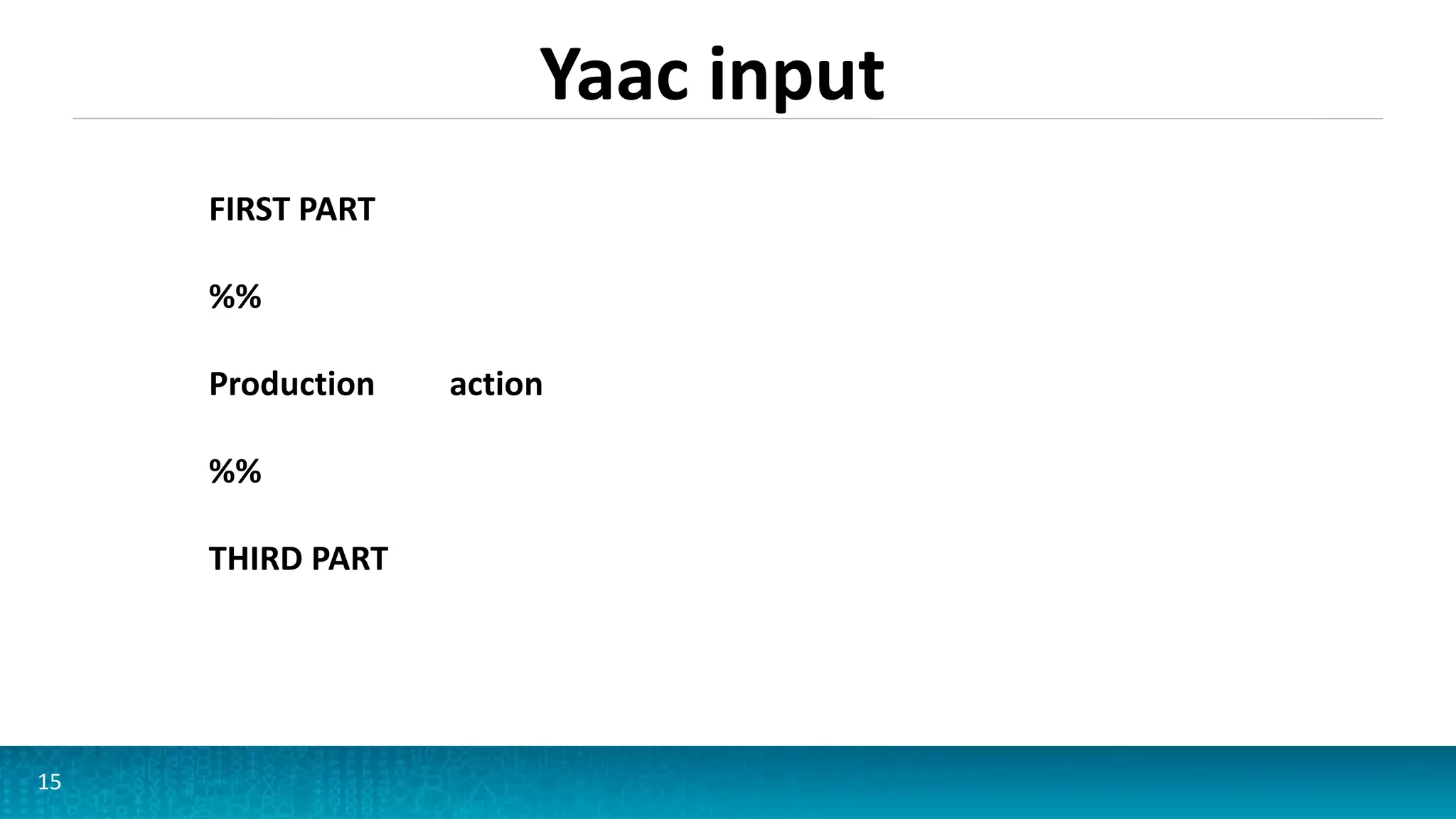 Yaac input

FIRST PART

%%

Production action

%%

THIRD PART

15